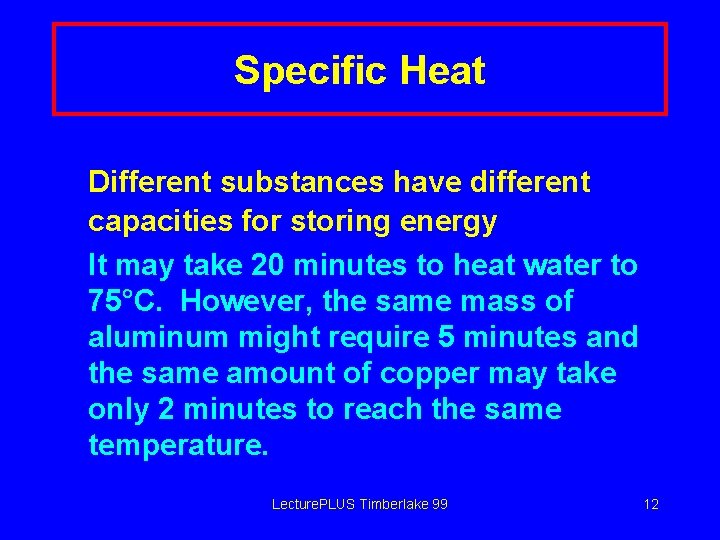 Specific Heat

Different substances have different capacities for storing energy

It may take 20 minutes to heat water to 75°C. However, the same mass of aluminum might require 5 minutes and the same amount of copper may take only 2 minutes to reach the same temperature.

LecturePLUS Timberlake 99

12